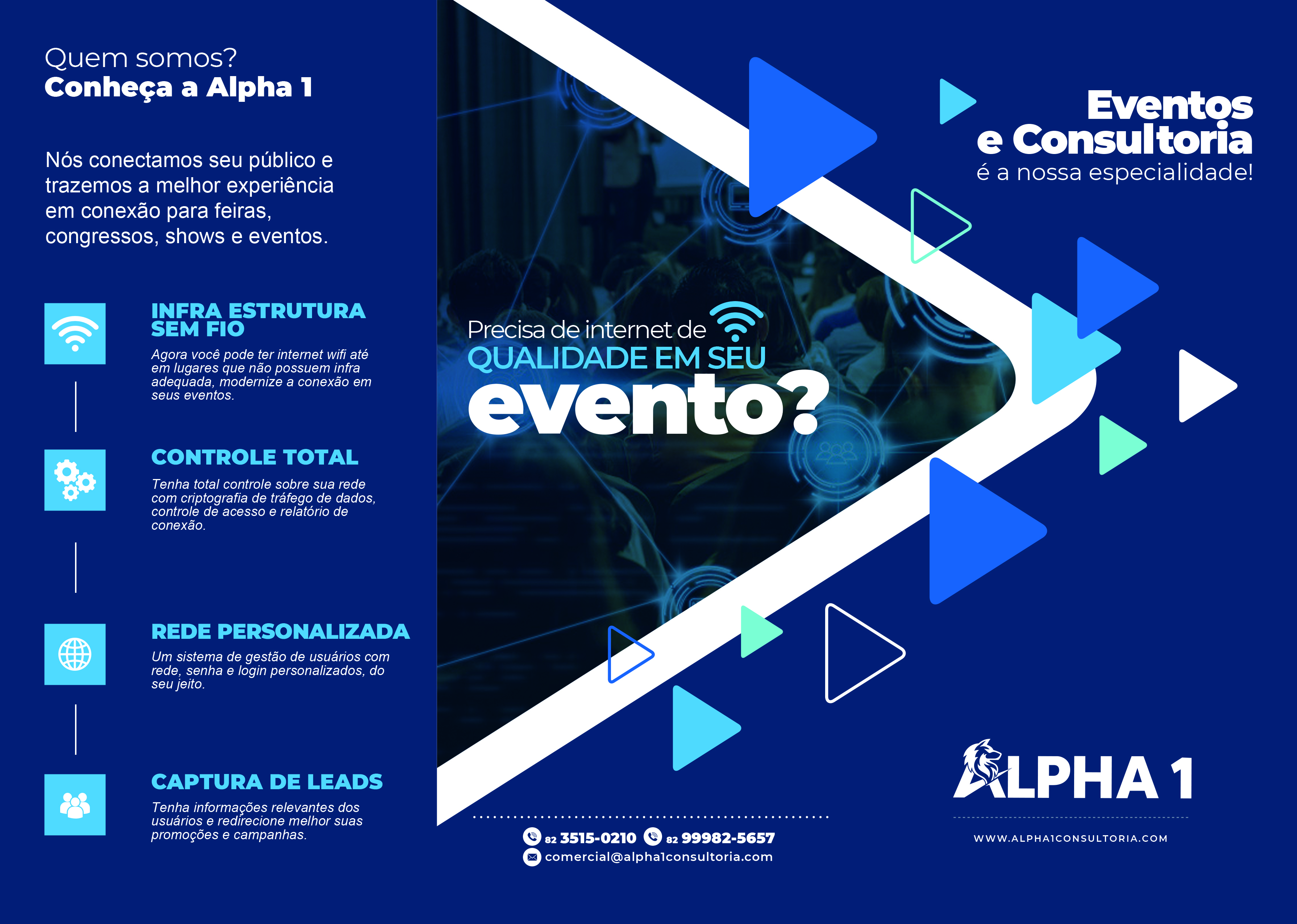 Quem somos?
Conheça a Alpha 1

Nós conectamos seu público e trazemos a melhor experiência em conexão para feiras, congressos, shows e eventos.

INFRA ESTRUTURA SEM FIO
Agora você pode ter internet wifi até em lugares que não possuem infra adequada, modernize a conexão em seus eventos.

CONTROLE TOTAL
Tenha total controle sobre sua rede com criptografia de tráfego de dados, controle de acesso e relatório de conexão.

REDE PERSONALIZADA
Um sistema de gestão de usuários com rede, senha e login personalizados, do seu jeito.

CAPTURA DE LEADS
Tenha informações relevantes dos usuários e redirecione melhor suas promoções e campanhas.

Precisa de internet de
QUALIDADE EM SEU
evento?

82 3515-0210 82 99982-5657
comercial@alpha1consultoria.com

Eventos e Consultoria
é a nossa especialidade!

ALPHA 1
WWW.ALPHA1CONSULTORIA.COM